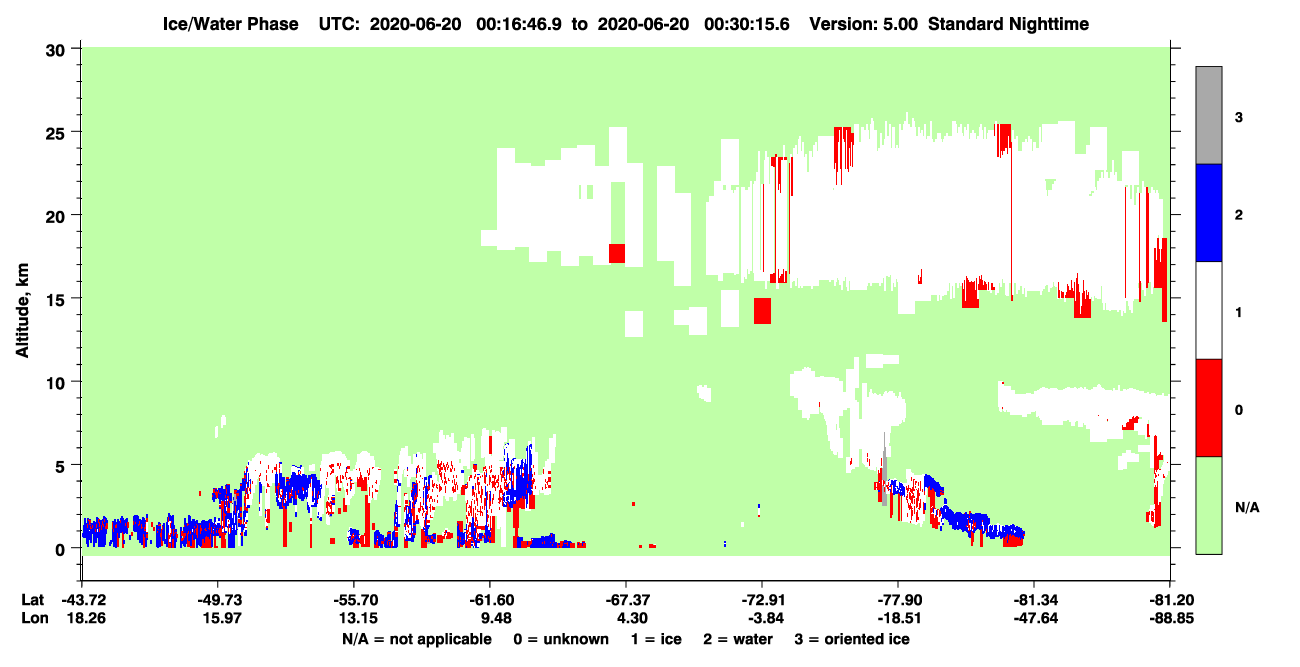 Ice/Water Phase UTC: 2020-06-20 00:16:46.9 to 2020-06-20 00:30:15.6 Version: 5.00 Standard Nighttime

Altitude, km

30
25
20
15
10
5
0

3
2
1
0
N/A

| Lat | -43.72 | -49.73 | -55.70 | -61.60 | -67.37 | -72.91 | -77.90 | -81.34 | -81.20 |
|---|---|---|---|---|---|---|---|---|---|
| Lon | 18.26 | 15.97 | 13.15 | 9.48 | 4.30 | -3.84 | -18.51 | -47.64 | -88.85 |

N/A = not applicable 0 = unknown 1 = ice 2 = water 3 = oriented ice